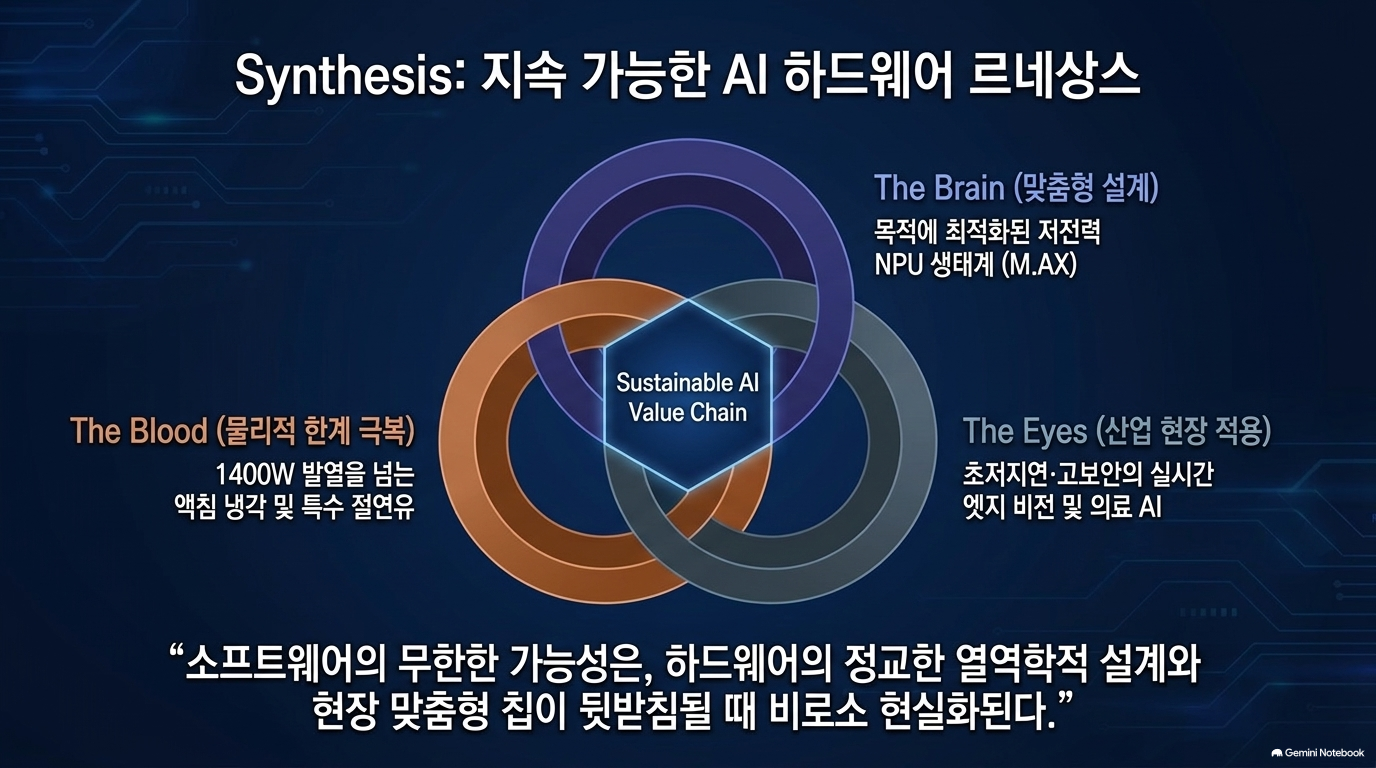 Synthesis: 지속 가능한 AI 하드웨어 르네상스

The Brain (맞춤형 설계)
목적에 최적화된 저전력 NPU 생태계 (M.AX)

Sustainable AI Value Chain

The Blood (물리적 한계 극복)
1400W 발열을 넘는 액침 냉각 및 특수 절연유

The Eyes (산업 현장 적용)
초저지연·고보안의 실시간 엣지 비전 및 의료 AI

“소프트웨어의 무한한 가능성은, 하드웨어의 정교한 열역학적 설계와 현장 맞춤형 칩이 뒷받침될 때 비로소 현실화된다.”

Gemini Notebook